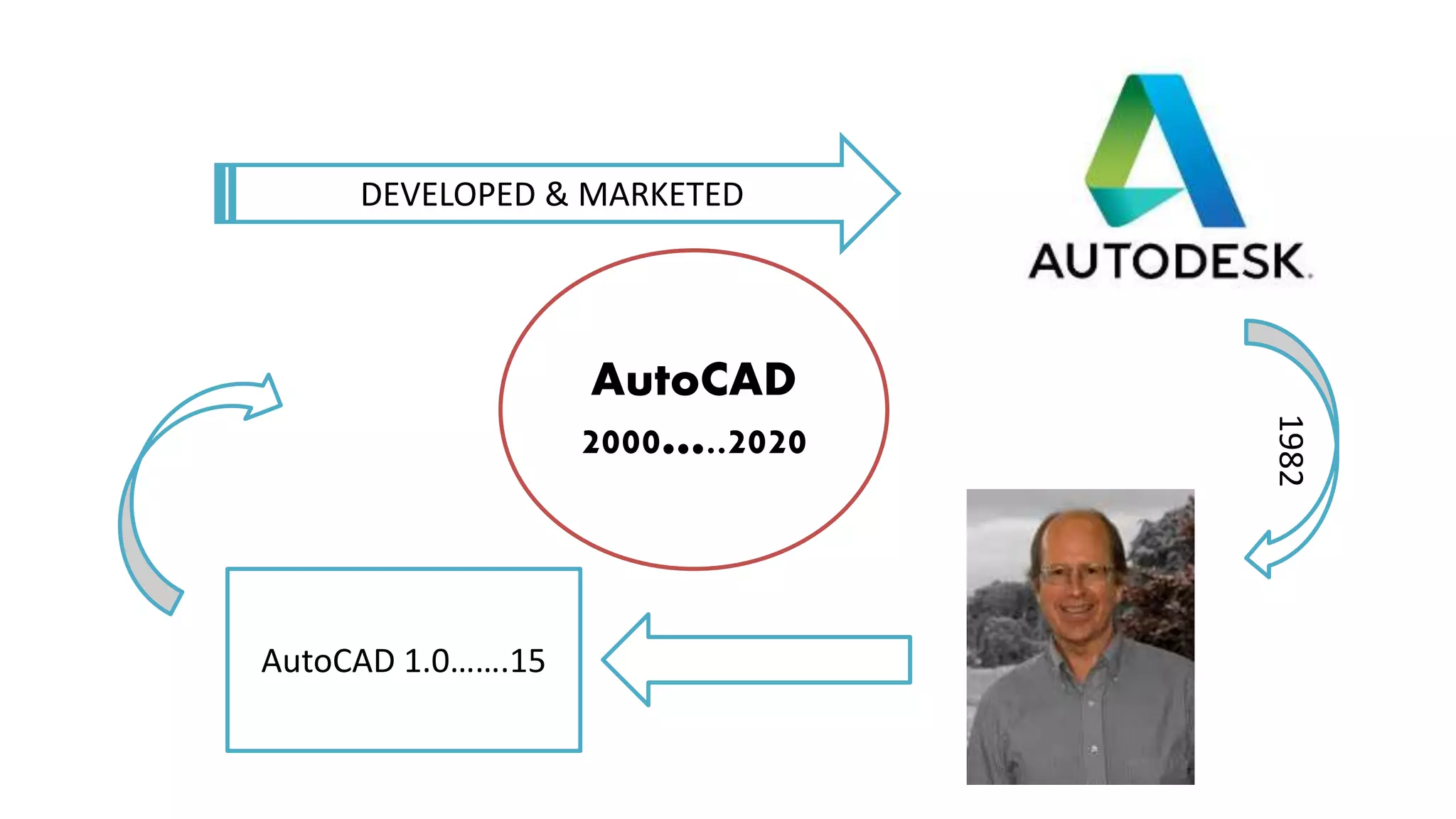 DEVELOPED & MARKETED

AUTODESK.

AutoCAD
2000.....2020

1982

AutoCAD 1.0.......15